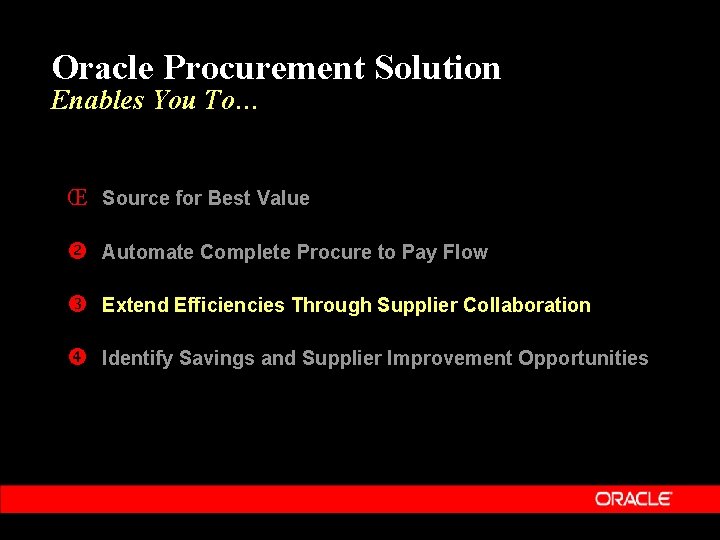 Oracle Procurement Solution
Enables You To…

Œ Source for Best Value

❷ Automate Complete Procure to Pay Flow

❸ Extend Efficiencies Through Supplier Collaboration

❹ Identify Savings and Supplier Improvement Opportunities

ORACLE